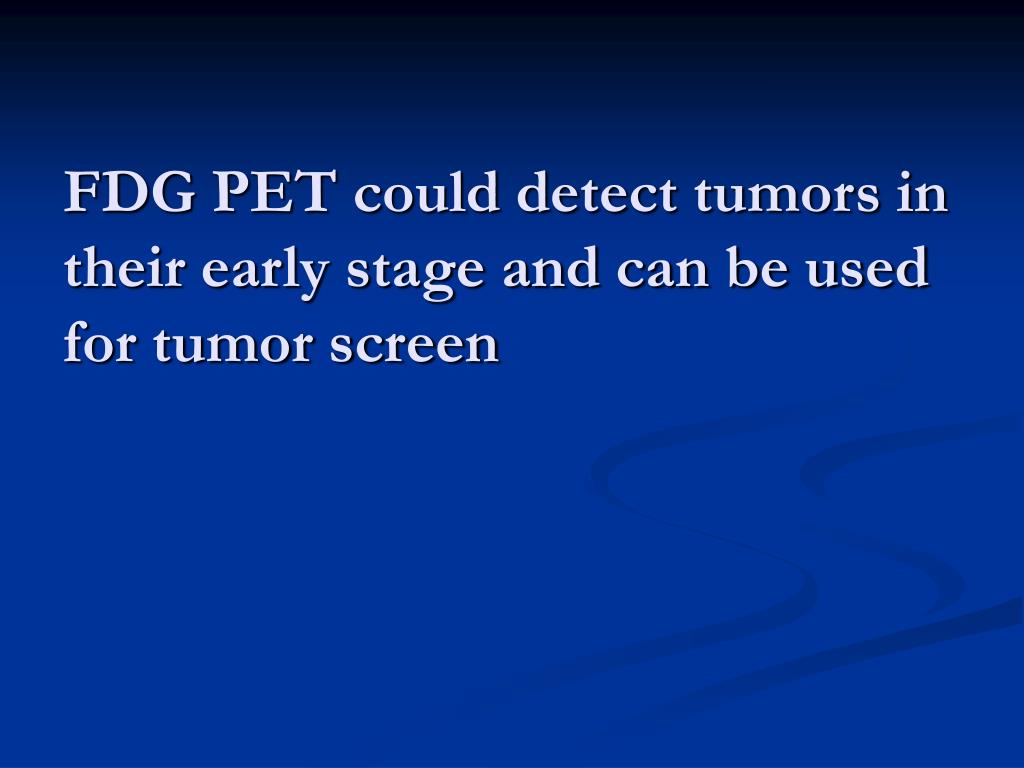 FDG PET could detect tumors in their early stage and can be used for tumor screen